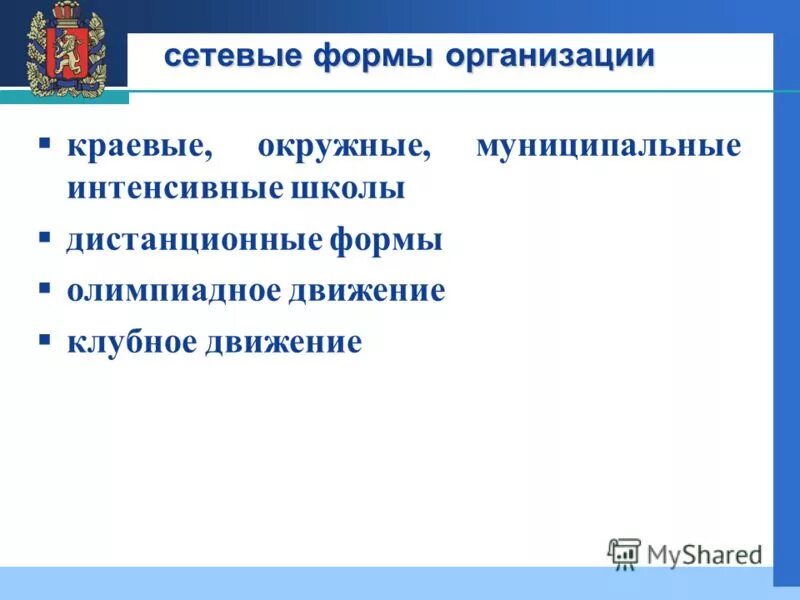 сетевые формы организации

▪ краевые, окружные, муниципальные интенсивные школы

▪ дистанционные формы

▪ олимпиадное движение

▪ клубное движение

MyShared